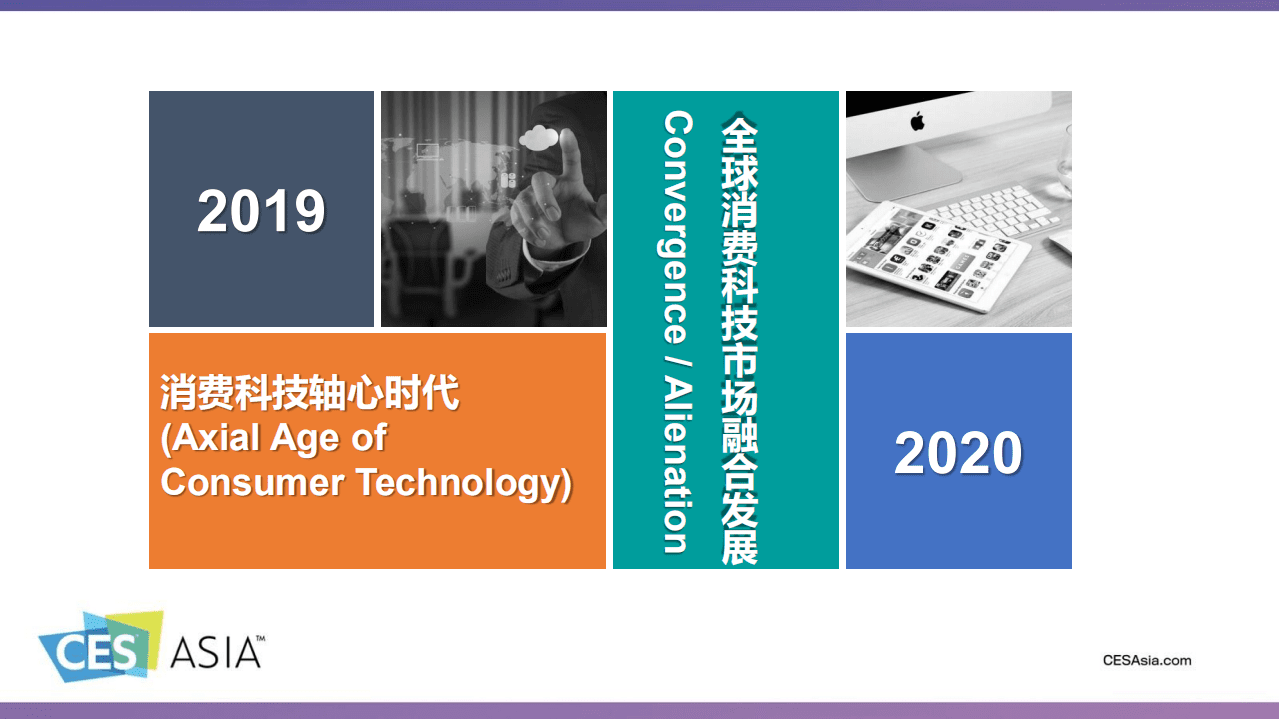 2019

消费科技轴心时代
(Axial Age of Consumer Technology)

全球消费科技市场融合发展
Convergence / Alienation

2020

CES ASIA™

CESAsia.com